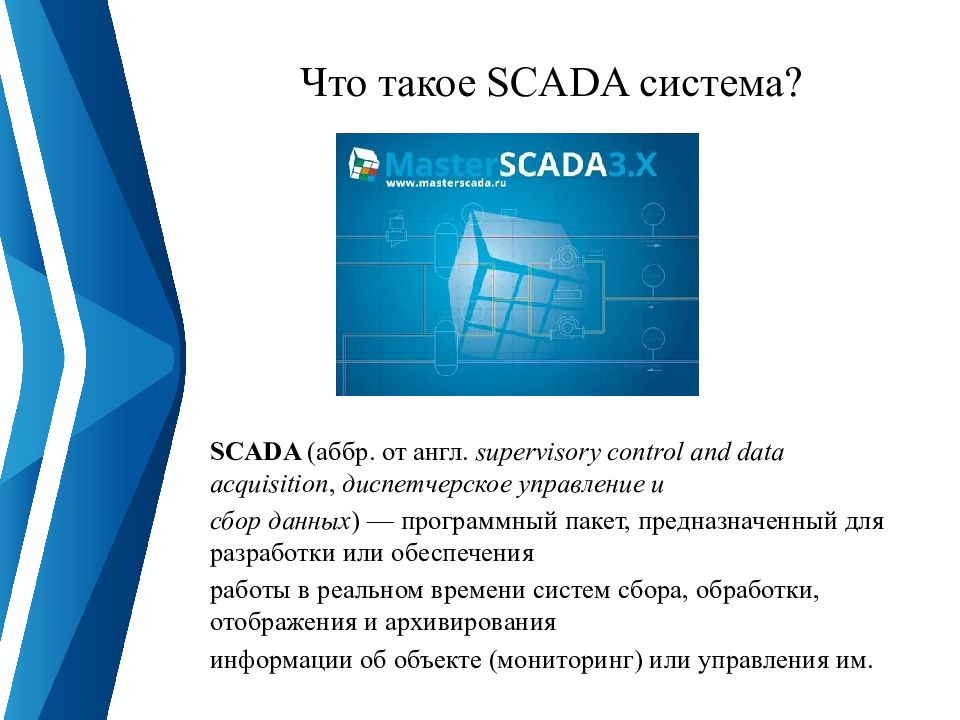 Что такое SCADA система?

MasterSCADA3.X
www.masterscada.ru

SCADA (аббр. от англ. supervisory control and data acquisition, диспетчерское управление и сбор данных) — программный пакет, предназначенный для разработки или обеспечения работы в реальном времени систем сбора, обработки, отображения и архивирования информации об объекте (мониторинг) или управления им.